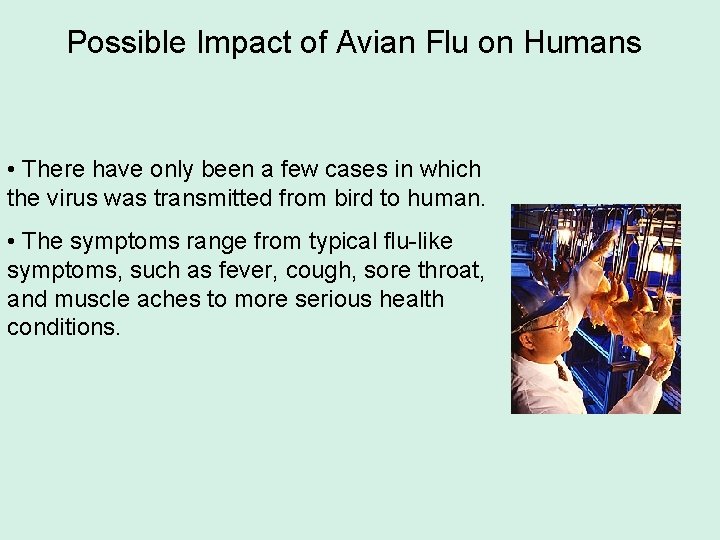 Possible Impact of Avian Flu on Humans

• There have only been a few cases in which the virus was transmitted from bird to human.

• The symptoms range from typical flu-like symptoms, such as fever, cough, sore throat, and muscle aches to more serious health conditions.